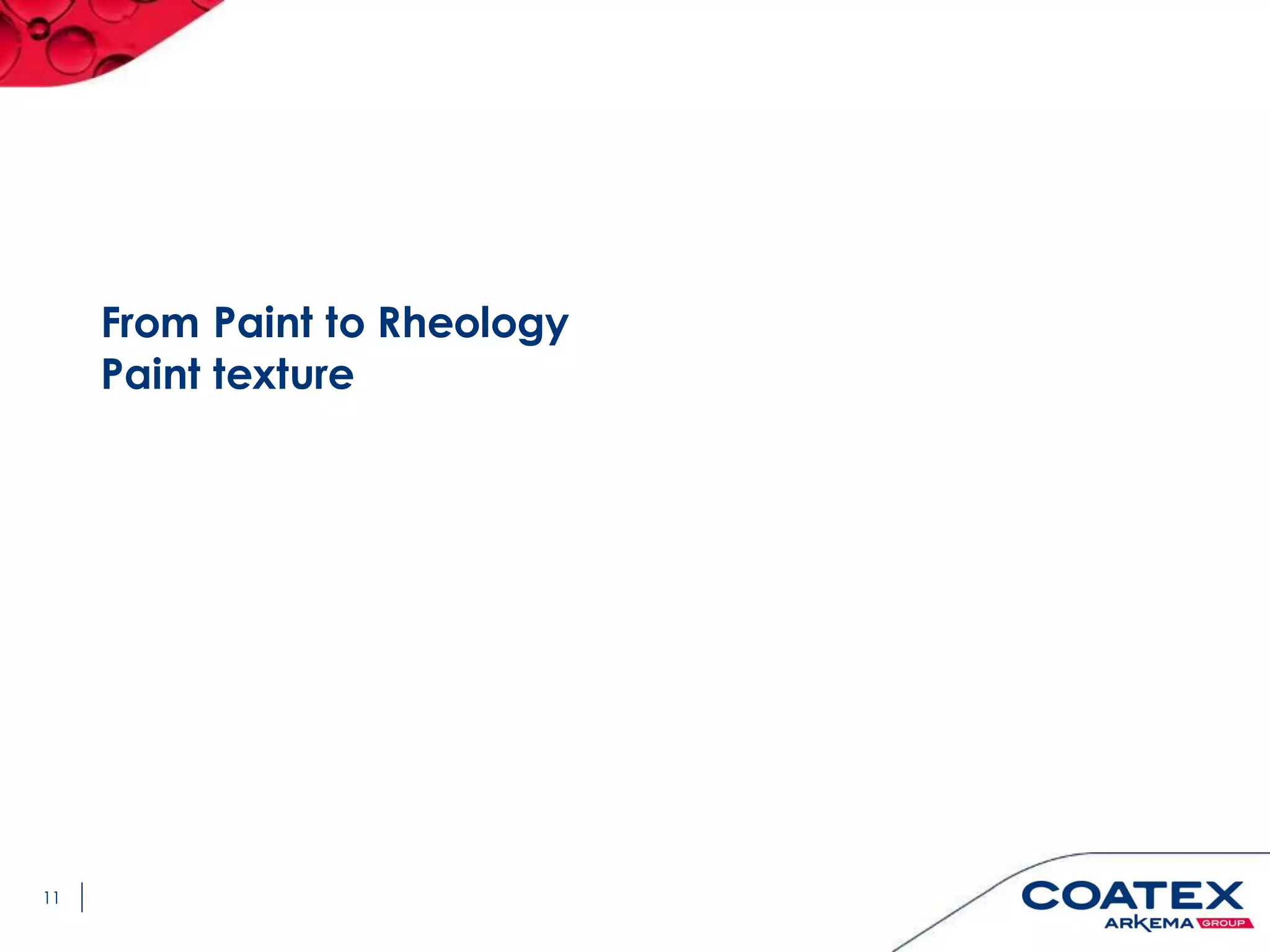 From Paint to Rheology
Paint texture

11

COATEX
ARKEMA GROUP